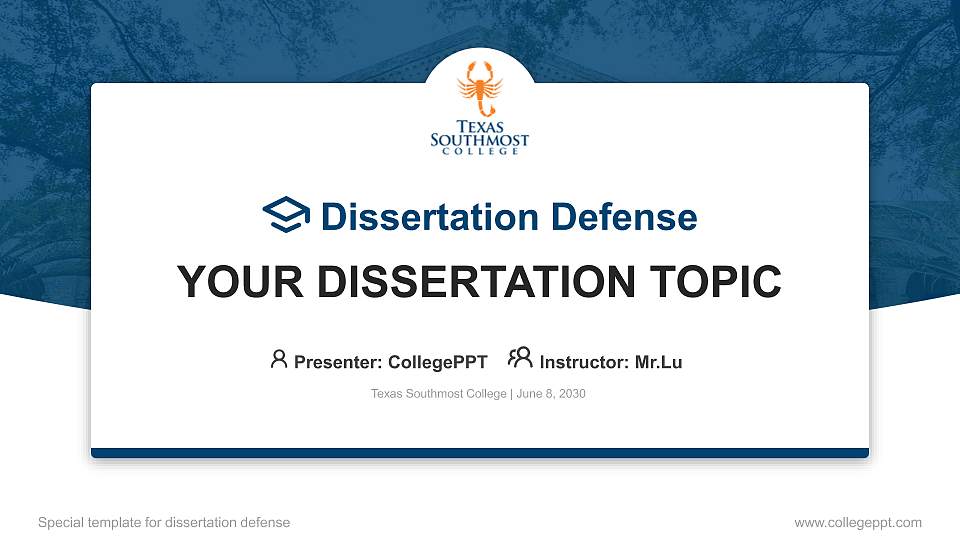 TEXAS
SOUTHMOST
COLLEGE

Dissertation Defense

YOUR DISSERTATION TOPIC

Presenter: CollegePPT Instructor: Mr.Lu

Texas Southmost College | June 8, 2030

Special template for dissertation defense

www.collegeppt.com